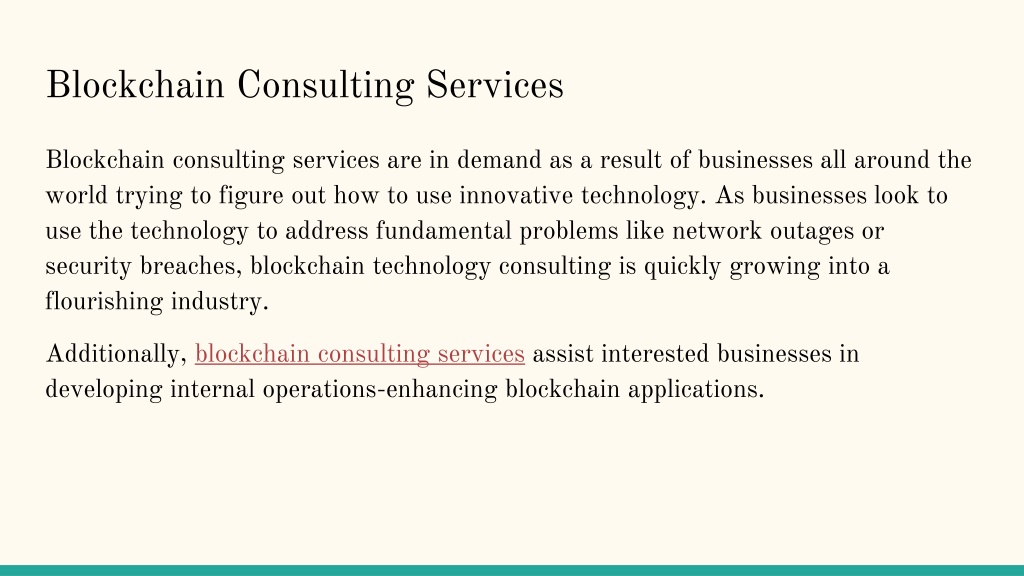 Blockchain Consulting Services

Blockchain consulting services are in demand as a result of businesses all around the world trying to figure out how to use innovative technology. As businesses look to use the technology to address fundamental problems like network outages or security breaches, blockchain technology consulting is quickly growing into a flourishing industry.

Additionally, blockchain consulting services assist interested businesses in developing internal operations-enhancing blockchain applications.